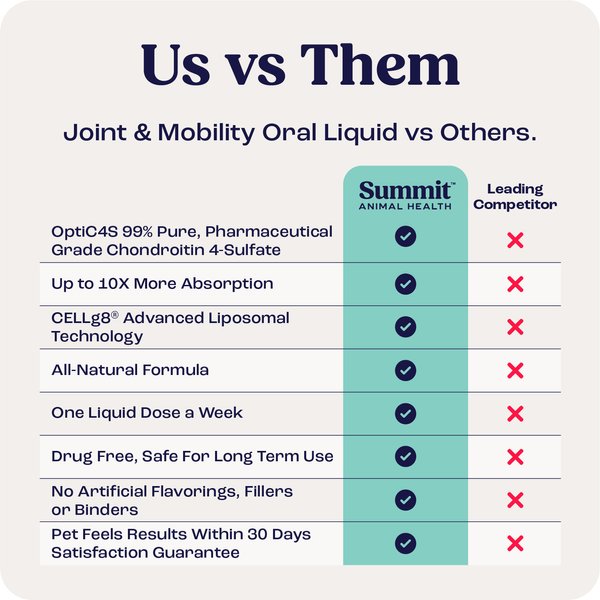 Us vs Them

Joint & Mobility Oral Liquid vs Others.

| | Summit™ ANIMAL HEALTH | Leading Competitor |
|---|---|---|
| OptiC4S 99% Pure, Pharmaceutical Grade Chondroitin 4-Sulfate | ✓ | ✗ |
| Up to 10X More Absorption | ✓ | ✗ |
| CELLg8® Advanced Liposomal Technology | ✓ | ✗ |
| All-Natural Formula | ✓ | ✗ |
| One Liquid Dose a Week | ✓ | ✗ |
| Drug Free, Safe For Long Term Use | ✓ | ✗ |
| No Artificial Flavorings, Fillers or Binders | ✓ | ✗ |
| Pet Feels Results Within 30 Days Satisfaction Guarantee | ✓ | ✗ |